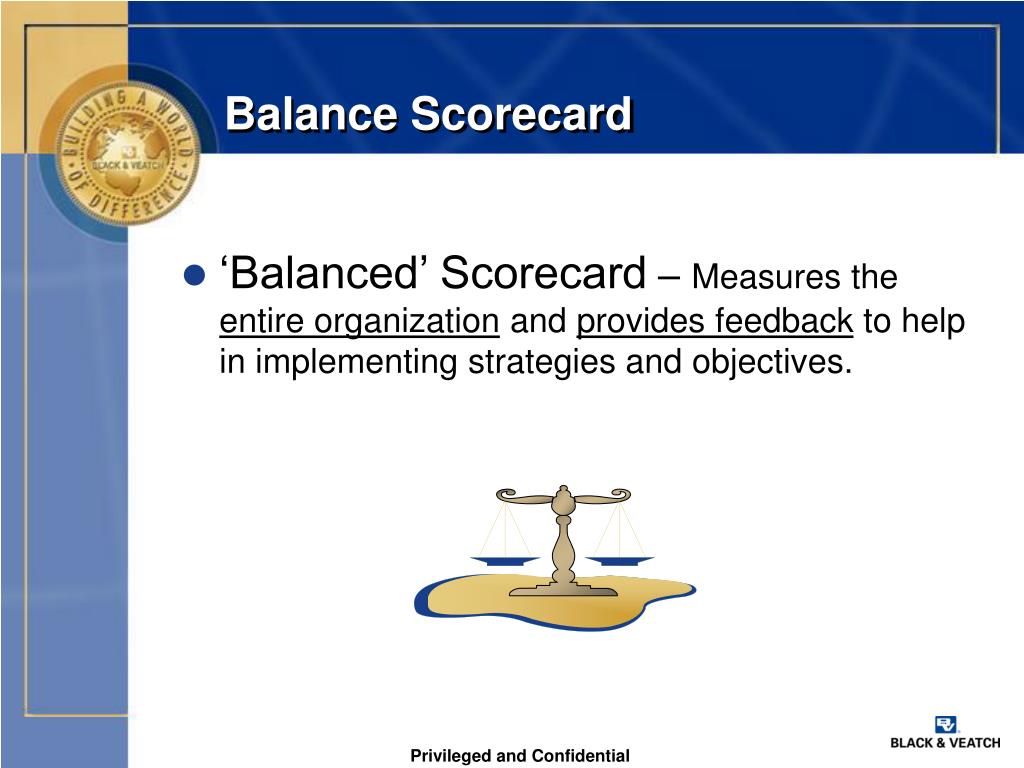 BUILDING A WORLD OF DIFFERENCE
BLACK & VEATCH

Balance Scorecard

● ‘Balanced’ Scorecard – Measures the entire organization and provides feedback to help in implementing strategies and objectives.

Privileged and Confidential

BLACK & VEATCH